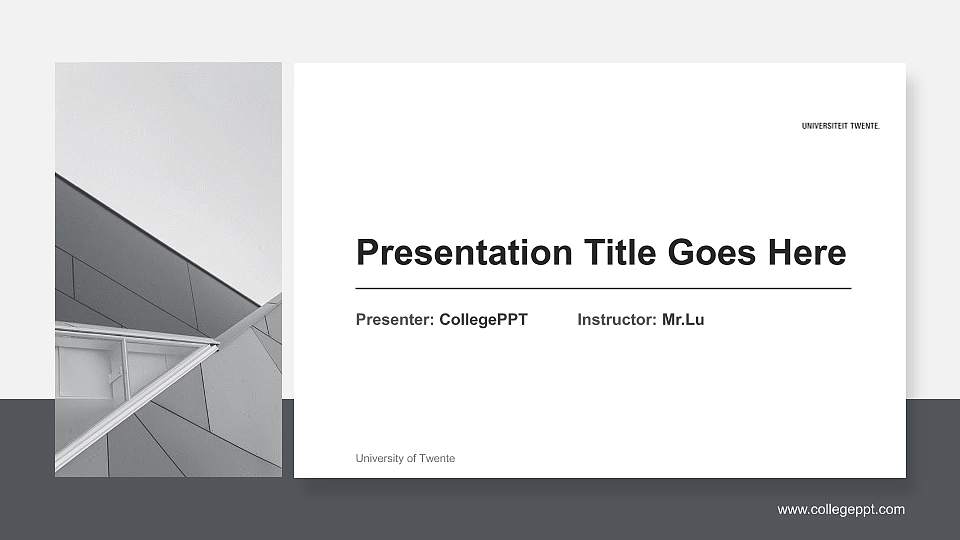 UNIVERSITEIT TWENTE.

Presentation Title Goes Here

Presenter: CollegePPT Instructor: Mr.Lu

University of Twente

www.collegeppt.com